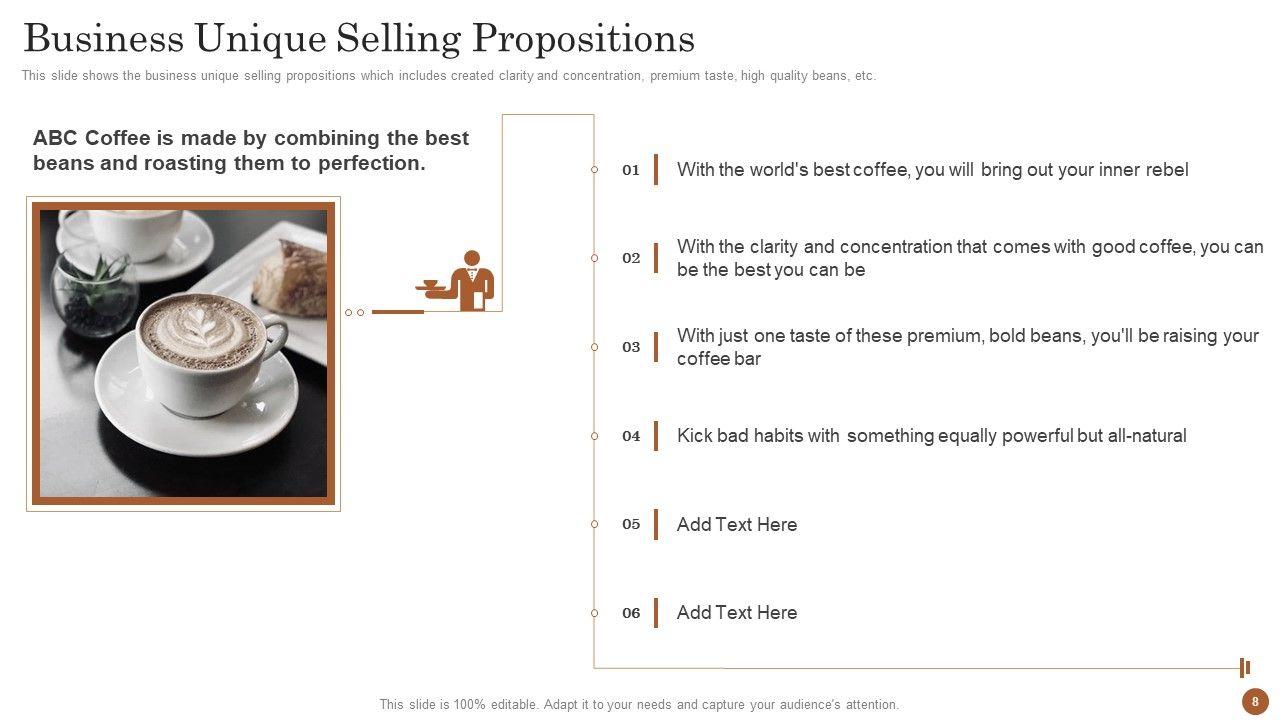 Business Unique Selling Propositions

This slide shows the business unique selling propositions which includes created clarity and concentration, premium taste, high quality beans, etc.

ABC Coffee is made by combining the best beans and roasting them to perfection.

01 With the world's best coffee, you will bring out your inner rebel

02 With the clarity and concentration that comes with good coffee, you can be the best you can be

03 With just one taste of these premium, bold beans, you'll be raising your coffee bar

04 Kick bad habits with something equally powerful but all-natural

05 Add Text Here

06 Add Text Here

This slide is 100% editable. Adapt it to your needs and capture your audience's attention.

8